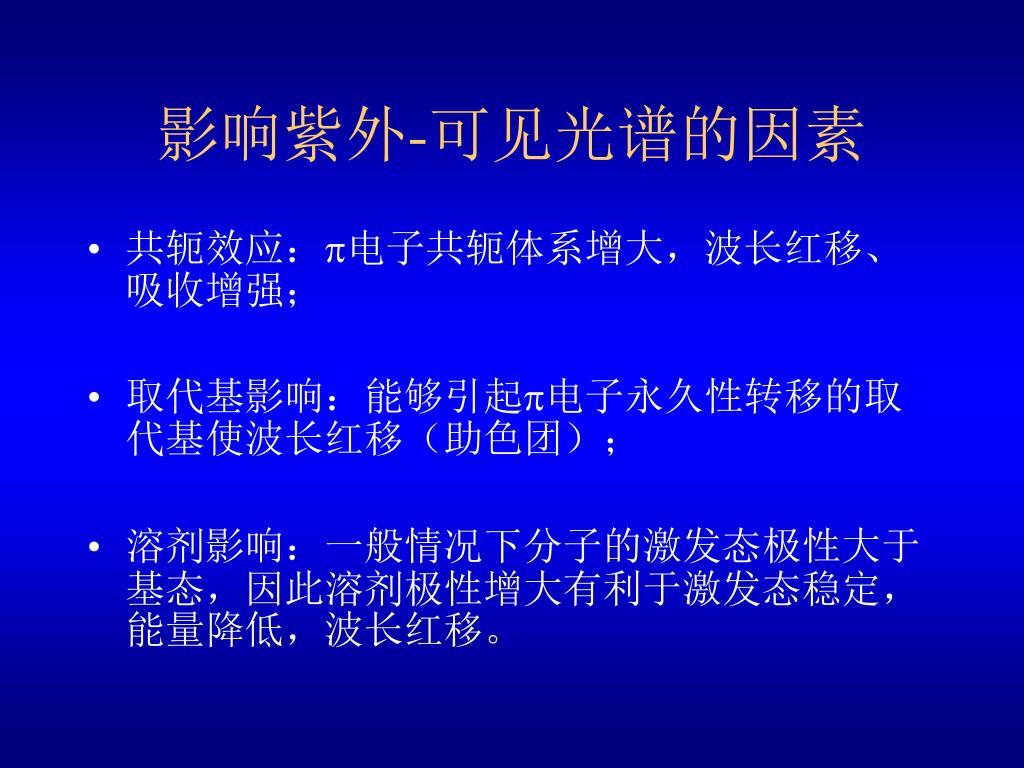 影响紫外-可见光谱的因素

• 共轭效应：π电子共轭体系增大，波长红移、吸收增强；

• 取代基影响：能够引起π电子永久性转移的取代基使波长红移（助色团）；

• 溶剂影响：一般情况下分子的激发态极性大于基态，因此溶剂极性增大有利于激发态稳定，能量降低，波长红移。